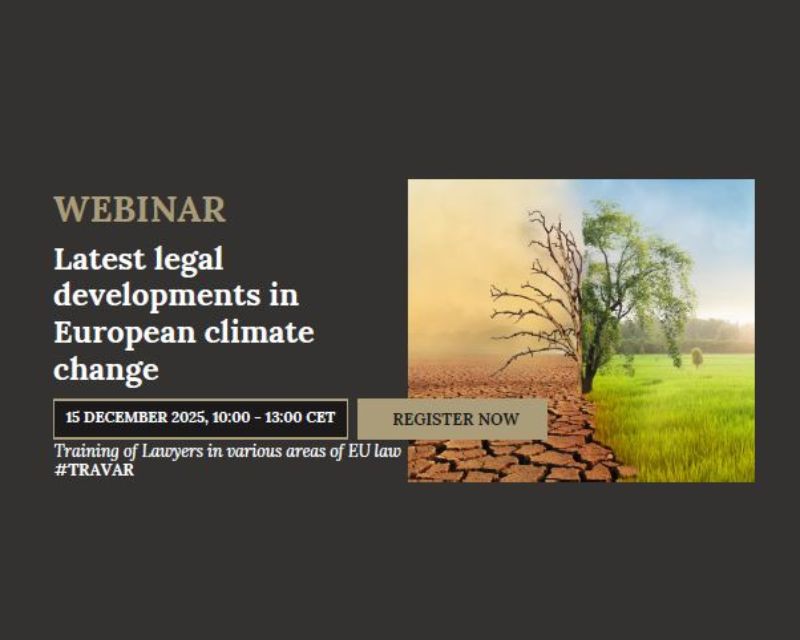 WEBINAR

Latest legal developments in European climate change

15 DECEMBER 2025, 10:00 - 13:00 CET

REGISTER NOW

Training of Lawyers in various areas of EU law
#TRAVAR